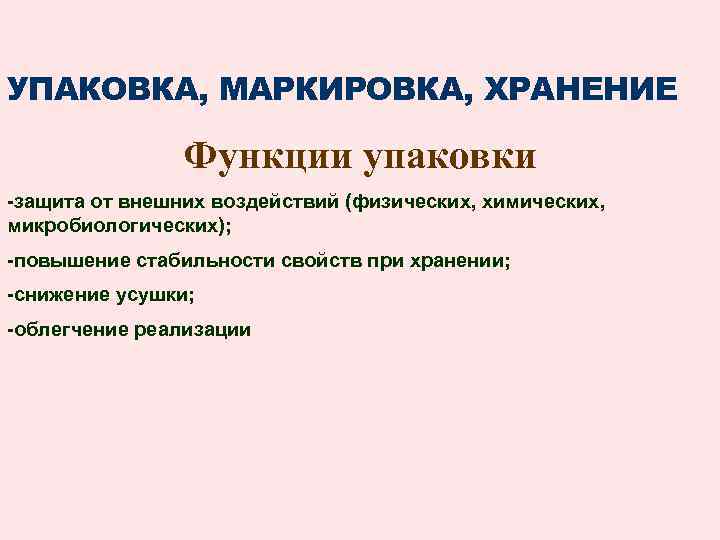 УПАКОВКА, МАРКИРОВКА, ХРАНЕНИЕ

Функции упаковки

-защита от внешних воздействий (физических, химических, микробиологических);

-повышение стабильности свойств при хранении;

-снижение усушки;

-облегчение реализации